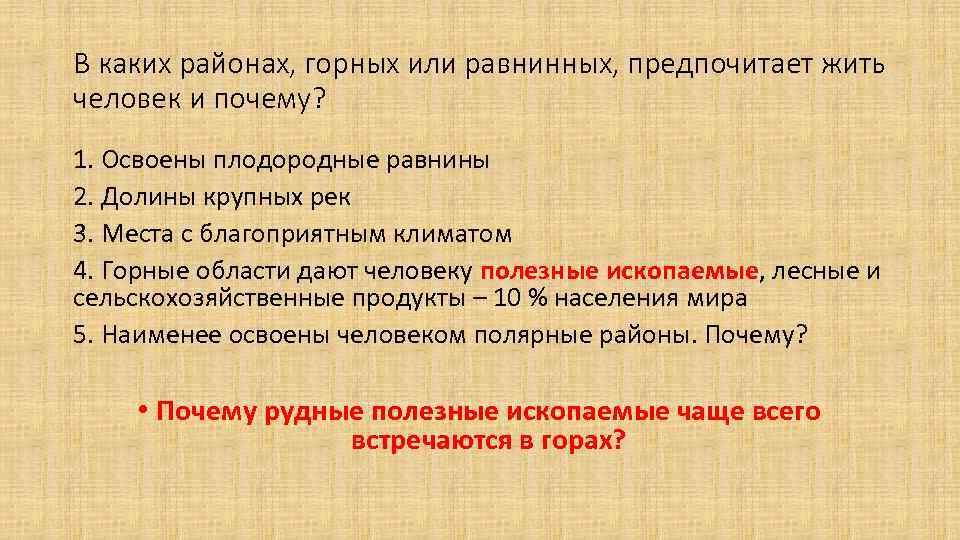 В каких районах, горных или равнинных, предпочитает жить человек и почему?

1. Освоены плодородные равнины

2. Долины крупных рек

3. Места с благоприятным климатом

4. Горные области дают человеку полезные ископаемые, лесные и сельскохозяйственные продукты – 10 % населения мира

5. Наименее освоены человеком полярные районы. Почему?

• Почему рудные полезные ископаемые чаще всего встречаются в горах?